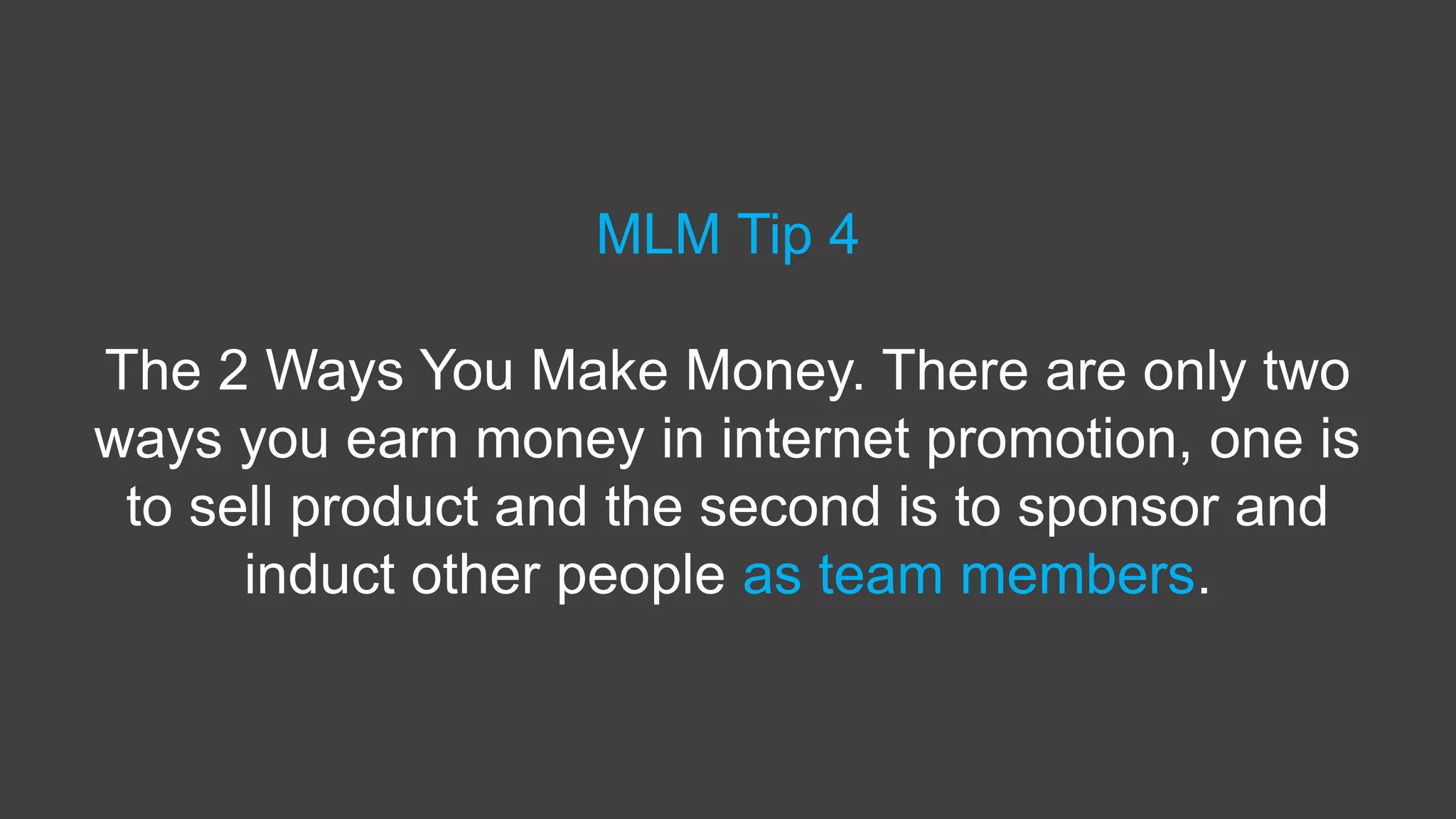 MLM Tip 4

The 2 Ways You Make Money. There are only two ways you earn money in internet promotion, one is to sell product and the second is to sponsor and induct other people as team members.